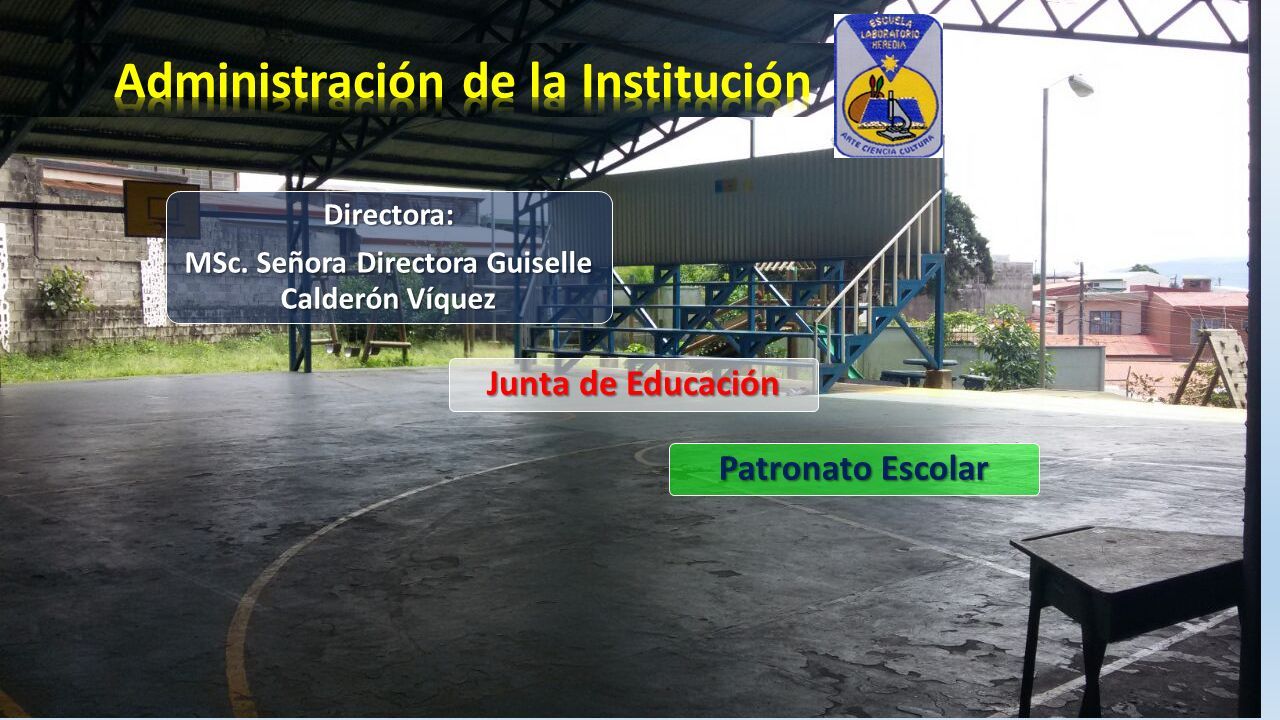 Administración de la Institución

ESCUELA LABORATORIO HEREDIA

ARTE CIENCIA CULTURA

Directora:
MSc. Señora Directora Guiselle Calderón Víquez

Junta de Educación

Patronato Escolar